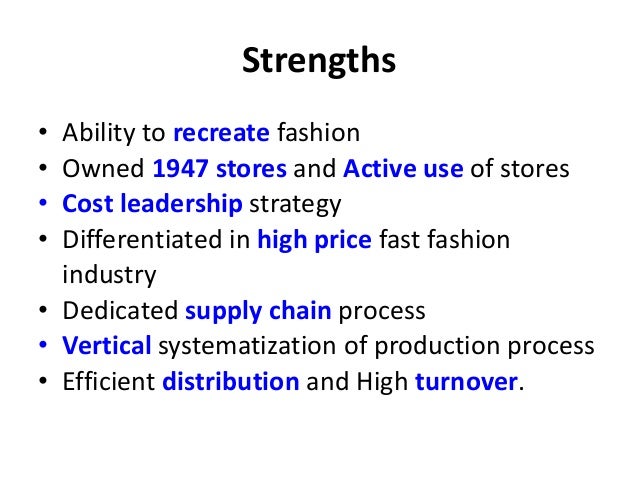 Strengths

• Ability to recreate fashion
• Owned 1947 stores and Active use of stores
• Cost leadership strategy
• Differentiated in high price fast fashion industry
• Dedicated supply chain process
• Vertical systematization of production process
• Efficient distribution and High turnover.